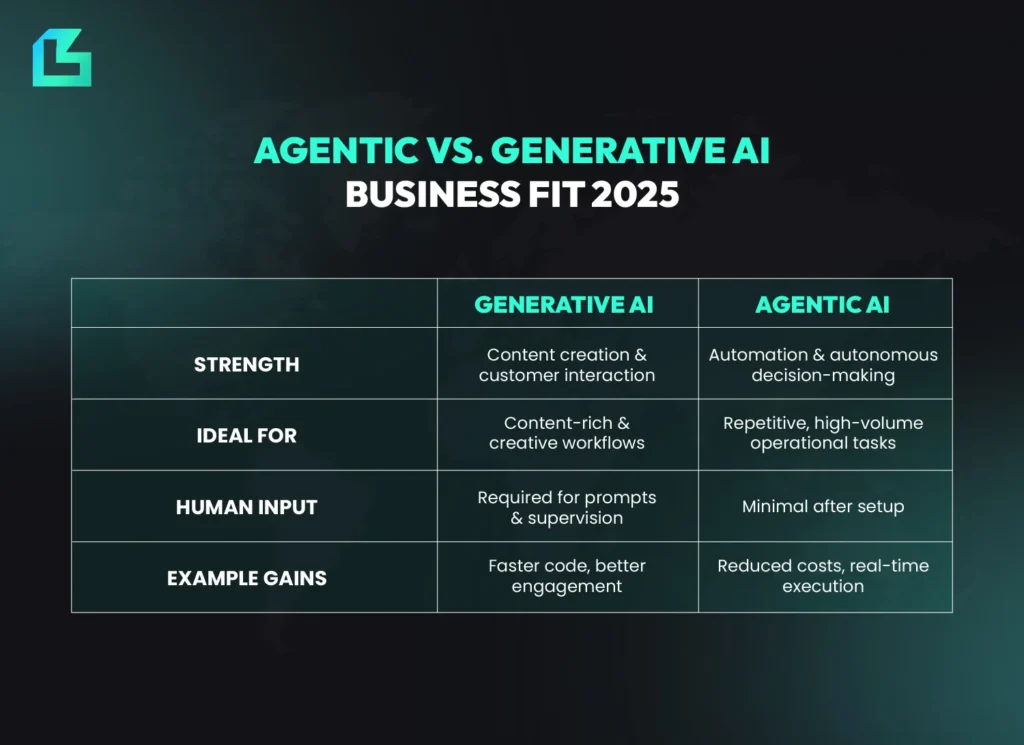 AGENTIC VS. GENERATIVE AI
BUSINESS FIT 2025

| | GENERATIVE AI | AGENTIC AI |
|---|---|---|
| STRENGTH | Content creation & customer interaction | Automation & autonomous decision-making |
| IDEAL FOR | Content-rich & creative workflows | Repetitive, high-volume operational tasks |
| HUMAN INPUT | Required for prompts & supervision | Minimal after setup |
| EXAMPLE GAINS | Faster code, better engagement | Reduced costs, real-time execution |